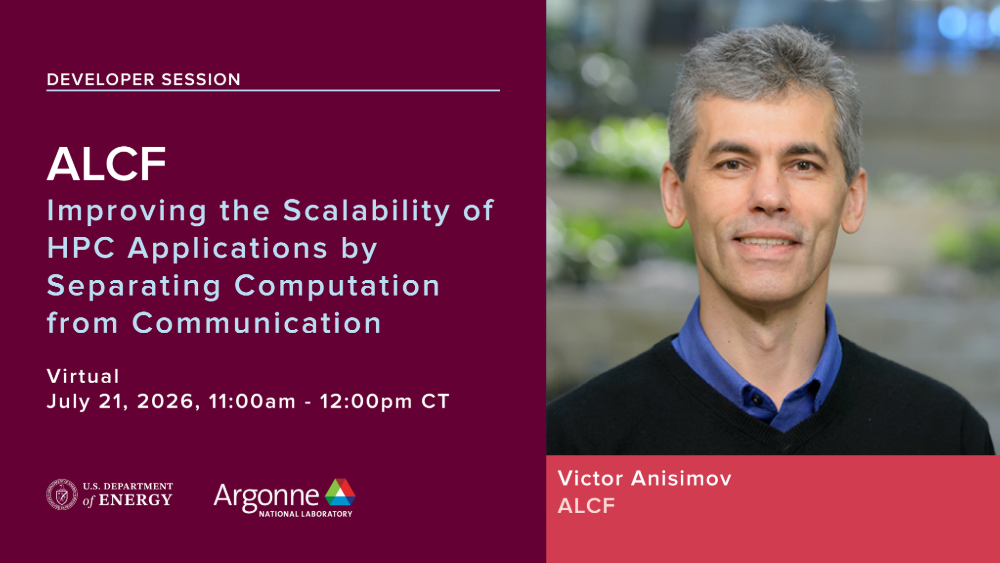 DEVELOPER SESSION

ALCF

Improving the Scalability of HPC Applications by Separating Computation from Communication

Virtual
July 21, 2026, 11:00am - 12:00pm CT

U.S. DEPARTMENT of ENERGY

Argonne NATIONAL LABORATORY

Victor Anisimov
ALCF